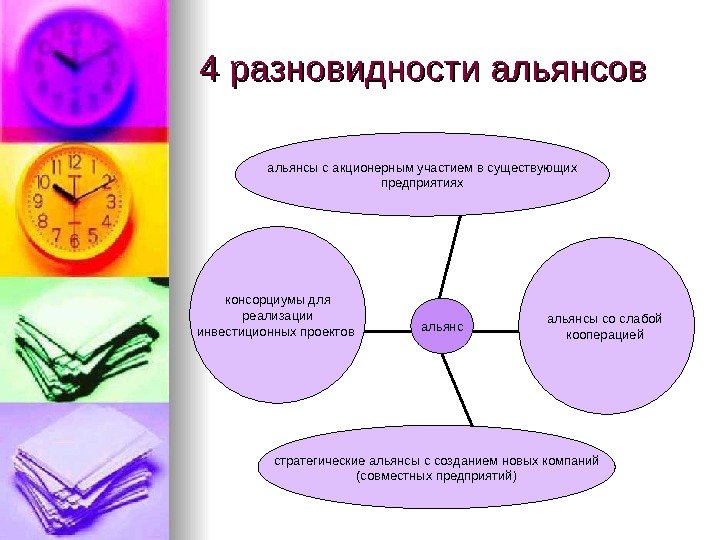 4 разновидности альянсов

альянсы с акционерным участием в существующих предприятиях

консорциумы для реализации инвестиционных проектов

альянс

альянсы со слабой кооперацией

стратегические альянсы с созданием новых компаний (совместных предприятий)